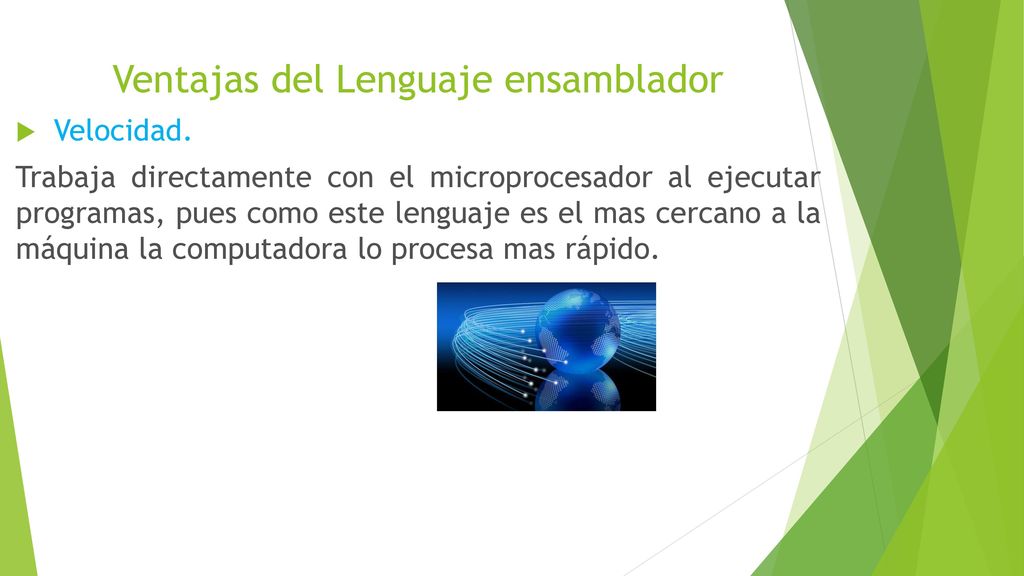 Ventajas del Lenguaje ensamblador

Velocidad.

Trabaja directamente con el microprocesador al ejecutar programas, pues como este lenguaje es el mas cercano a la máquina la computadora lo procesa mas rápido.